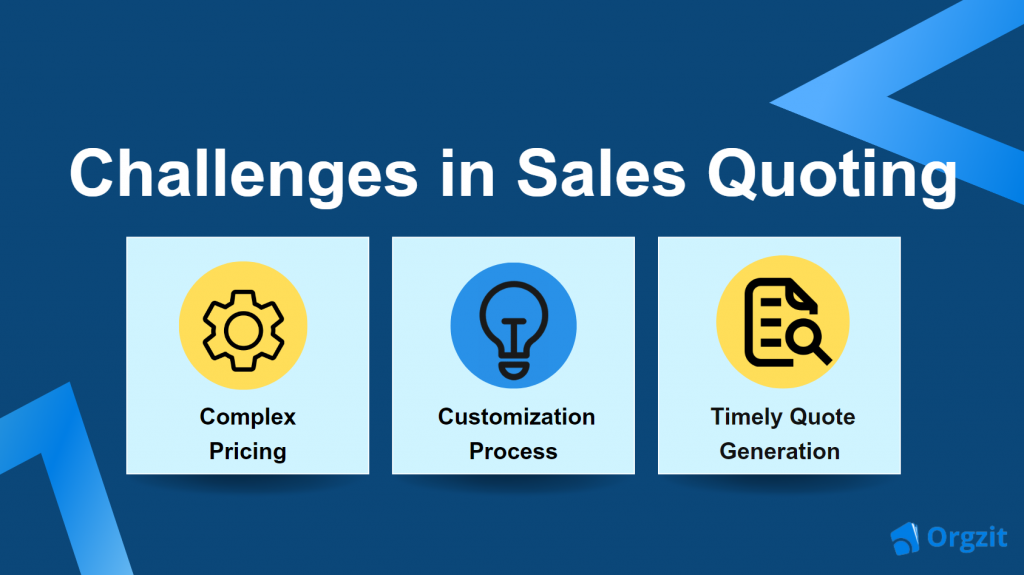 Challenges in Sales Quoting

Complex Pricing

Customization Process

Timely Quote Generation

Orgzit